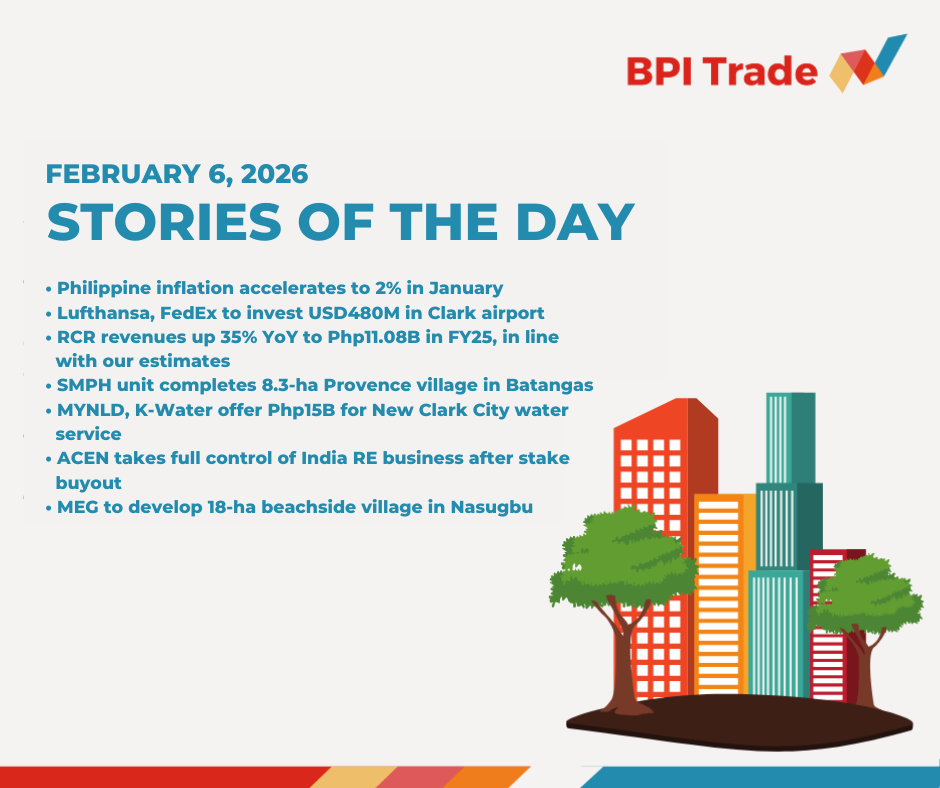 BPI Trade

FEBRUARY 6, 2026
STORIES OF THE DAY

• Philippine inflation accelerates to 2% in January
• Lufthansa, FedEx to invest USD480M in Clark airport
• RCR revenues up 35% YoY to Php11.08B in FY25, in line with our estimates
• SMPH unit completes 8.3-ha Provence village in Batangas
• MYNLD, K-Water offer Php15B for New Clark City water service
• ACEN takes full control of India RE business after stake buyout
• MEG to develop 18-ha beachside village in Nasugbu